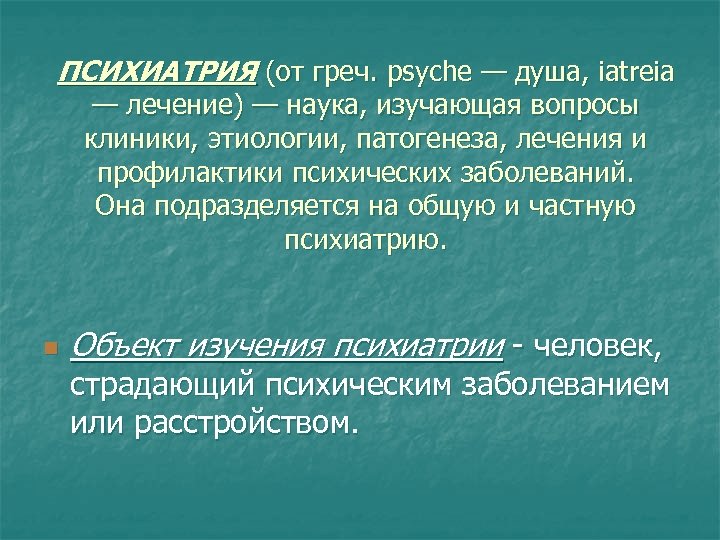 ПСИХИАТРИЯ (от греч. psyche — душа, iatreia — лечение) — наука, изучающая вопросы клиники, этиологии, патогенеза, лечения и профилактики психических заболеваний. Она подразделяется на общую и частную психиатрию.

Объект изучения психиатрии - человек, страдающий психическим заболеванием или расстройством.